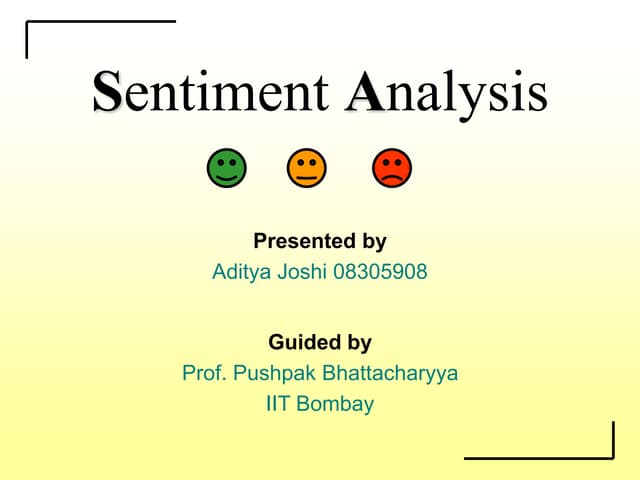 Sentiment Analysis

Presented by
Aditya Joshi 08305908

Guided by
Prof. Pushpak Bhattacharyya
IIT Bombay